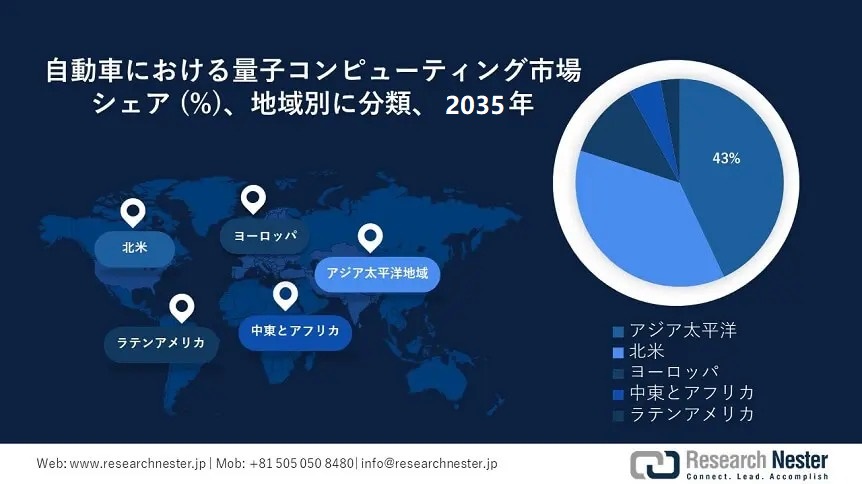 自動車における量子コンピューティング市場シェア (%)、地域別に分類、 2035年

北米

ヨーロッパ

アジア太平洋地域

ラテンアメリカ

中東とアフリカ

43%

アジア太平洋
北米
ヨーロッパ
中東とアフリカ
ラテンアメリカ

Web: www.researchnester.jp | Mob: +81 505 050 8480| info@researchnester.jp

Research Nester
Connect. Lead. Accomplish